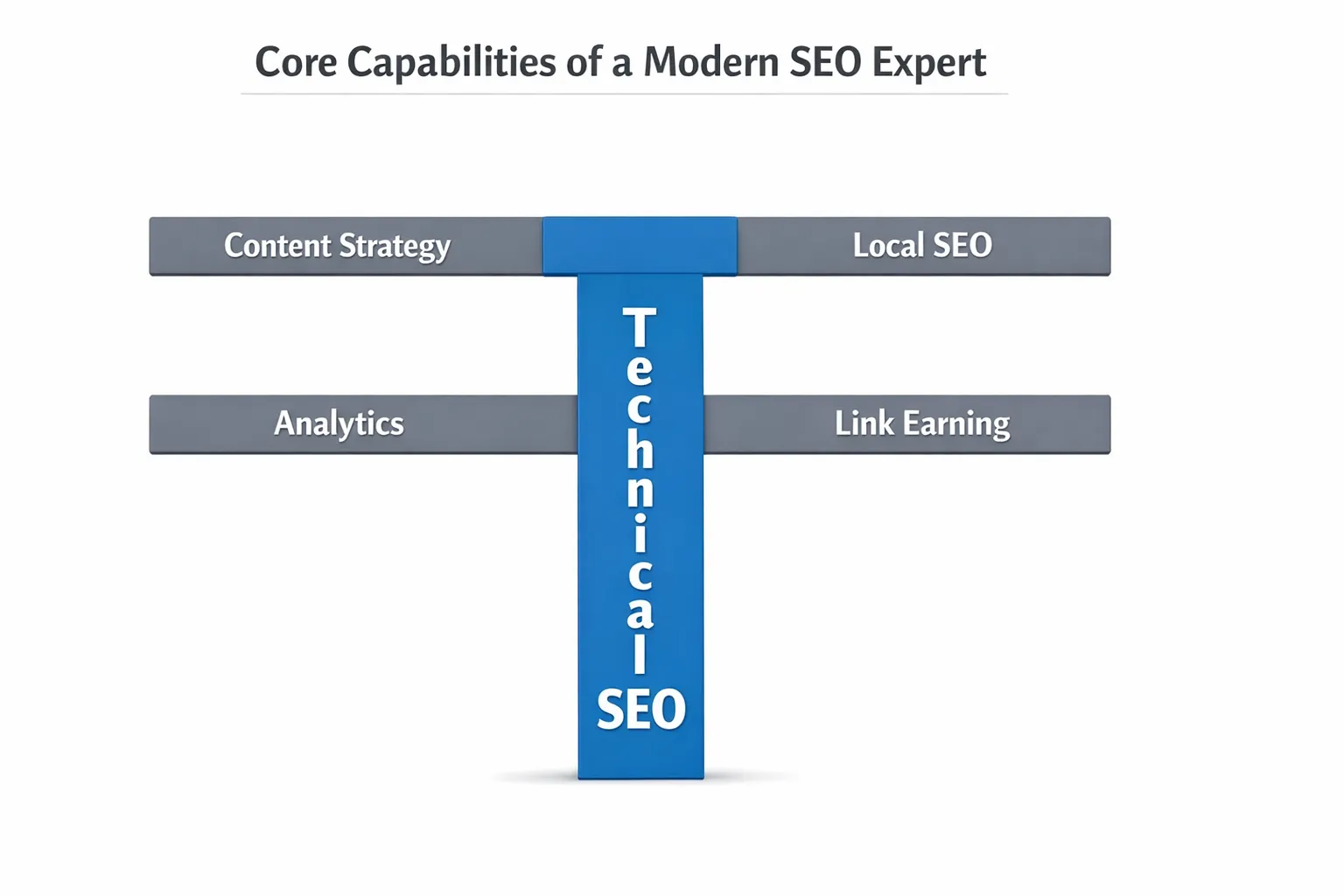 Core Capabilities of a Modern SEO Expert

Content Strategy

Local SEO

Analytics

Link Earning

Technical SEO